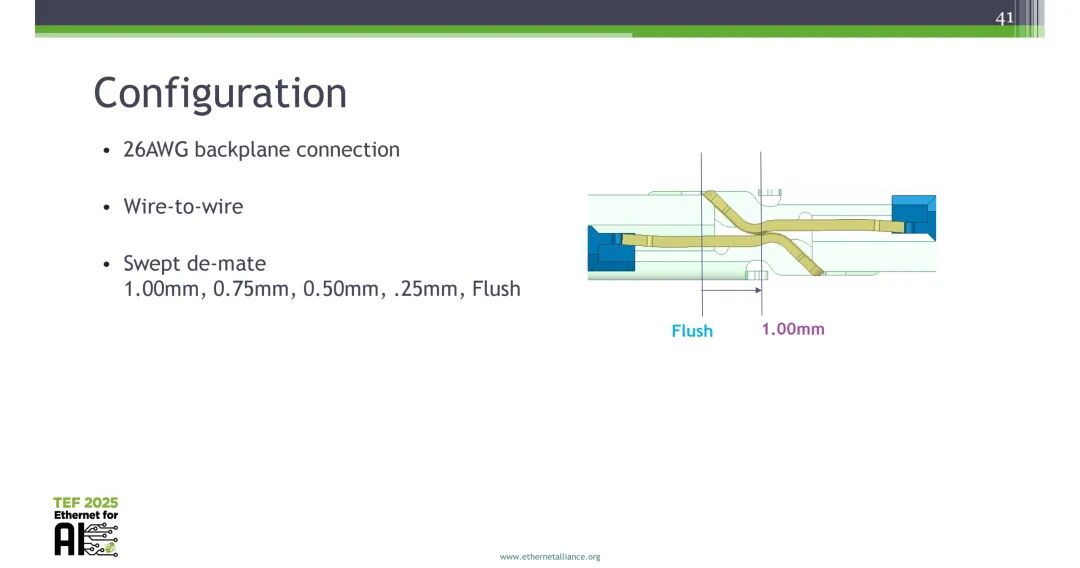 41

Configuration

• 26AWG backplane connection

• Wire-to-wire

• Swept de-mate
1.00mm, 0.75mm, 0.50mm, .25mm, Flush

Flush 1.00mm

TEF 2025
Ethernet for
AI

www.ethernetalliance.org